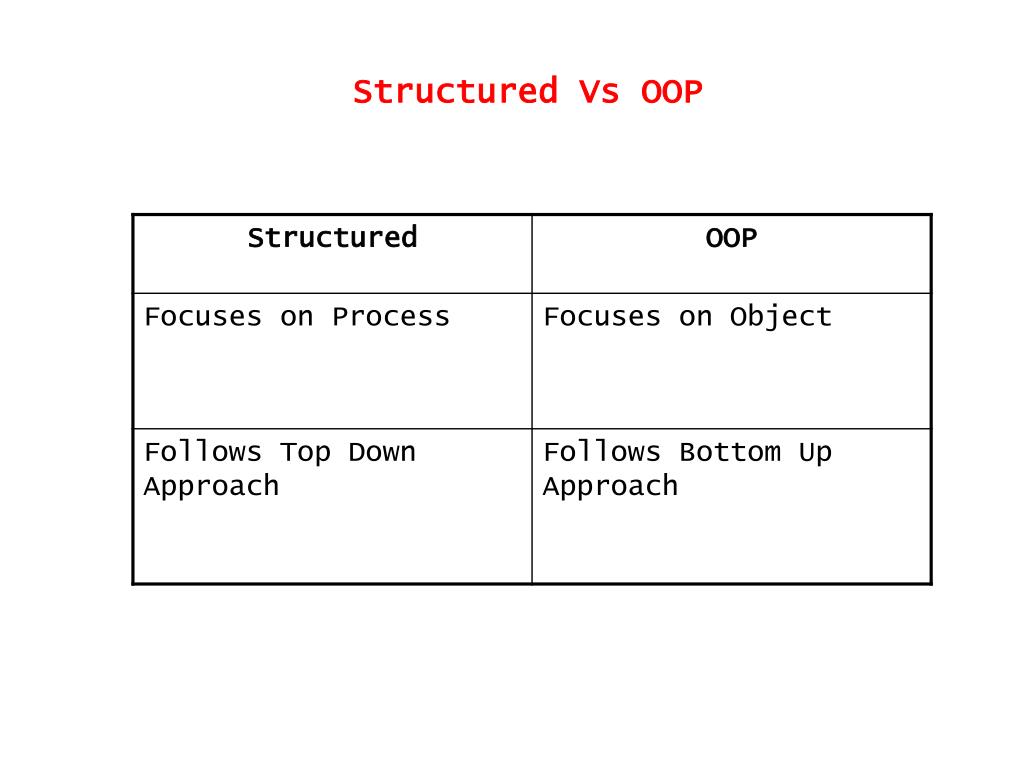 Structured Vs OOP

| Structured | OOP |
|---|---|
| Focuses on Process | Focuses on Object |
| Follows Top Down Approach | Follows Bottom Up Approach |